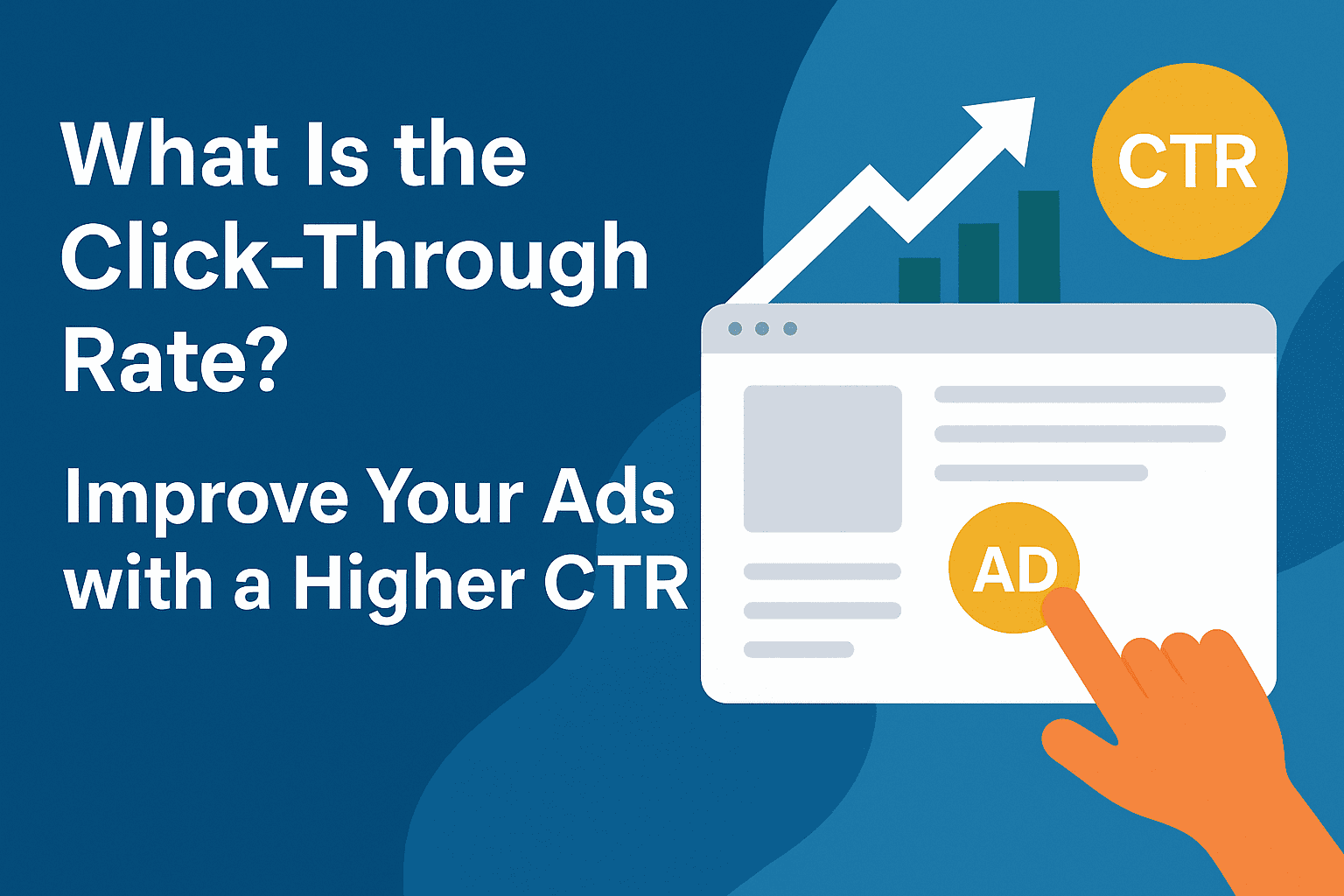 What Is the Click-Through Rate?

Improve Your Ads with a Higher CTR

CTR

AD